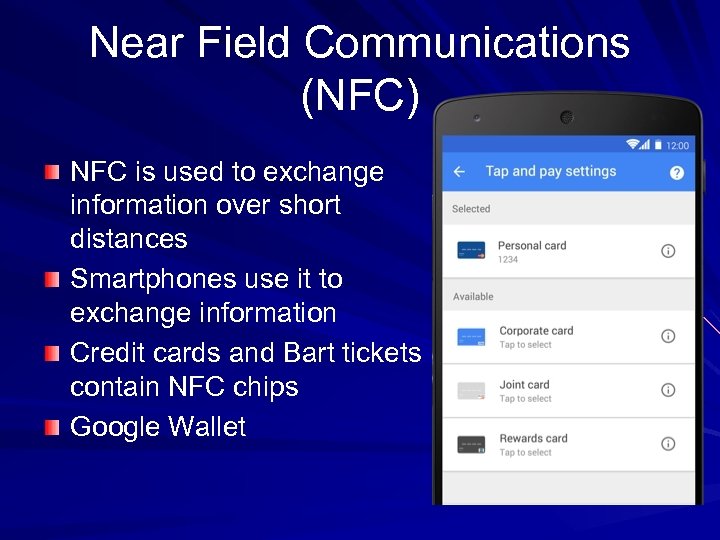 Near Field Communications (NFC)

NFC is used to exchange information over short distances

Smartphones use it to exchange information

Credit cards and Bart tickets contain NFC chips

Google Wallet

12:00

Tap and pay settings

Selected

Personal card
1234

Available

Corporate card
Tap to select

Joint card
Tap to select

Rewards card
Tap to select